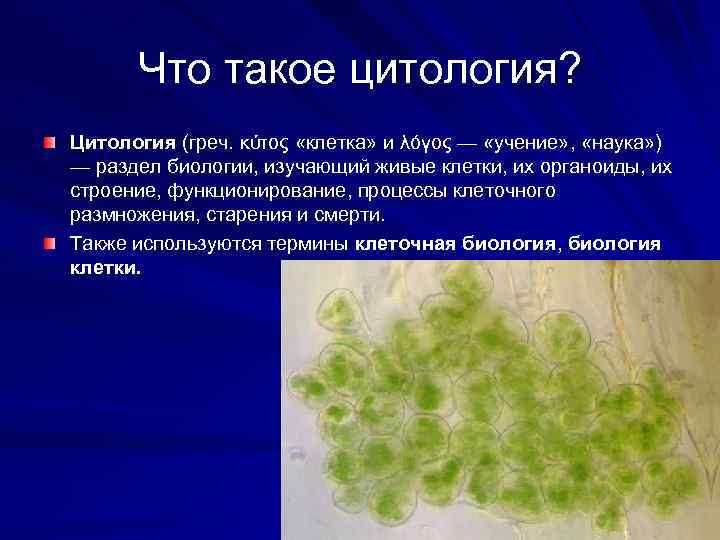 Что такое цитология?

Цитология (греч. κύτος «клетка» и λόγος — «учение», «наука») — раздел биологии, изучающий живые клетки, их органоиды, их строение, функционирование, процессы клеточного размножения, старения и смерти.

Также используются термины клеточная биология, биология клетки.